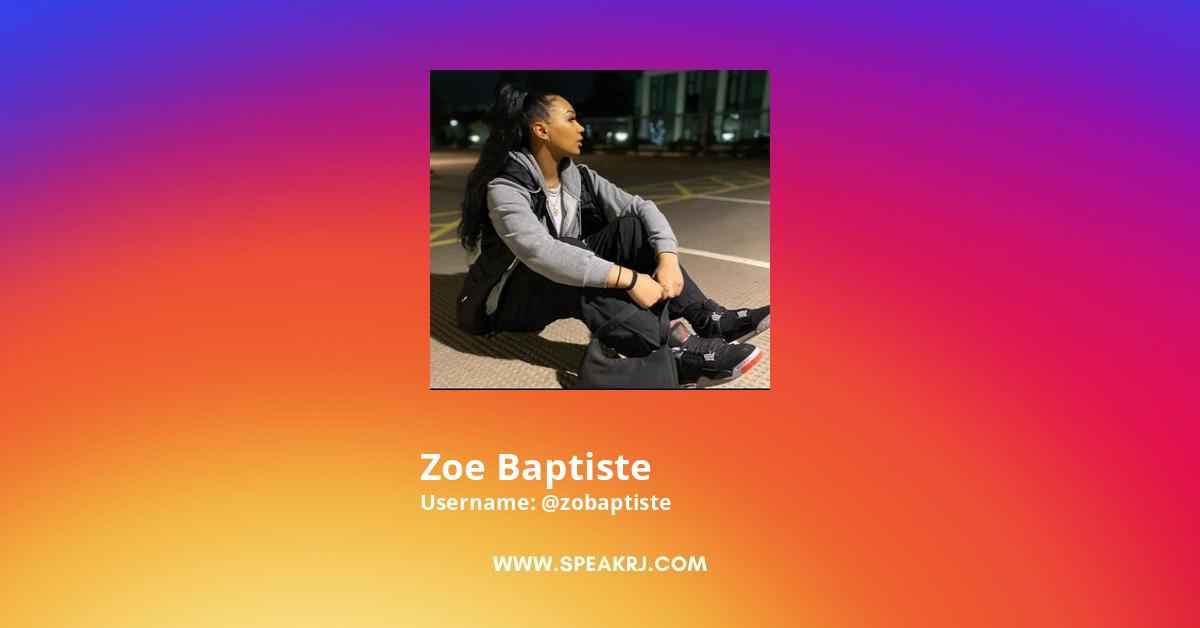 Zoe Baptiste
Username: @zobaptiste

WWW.SPEAKRJ.COM